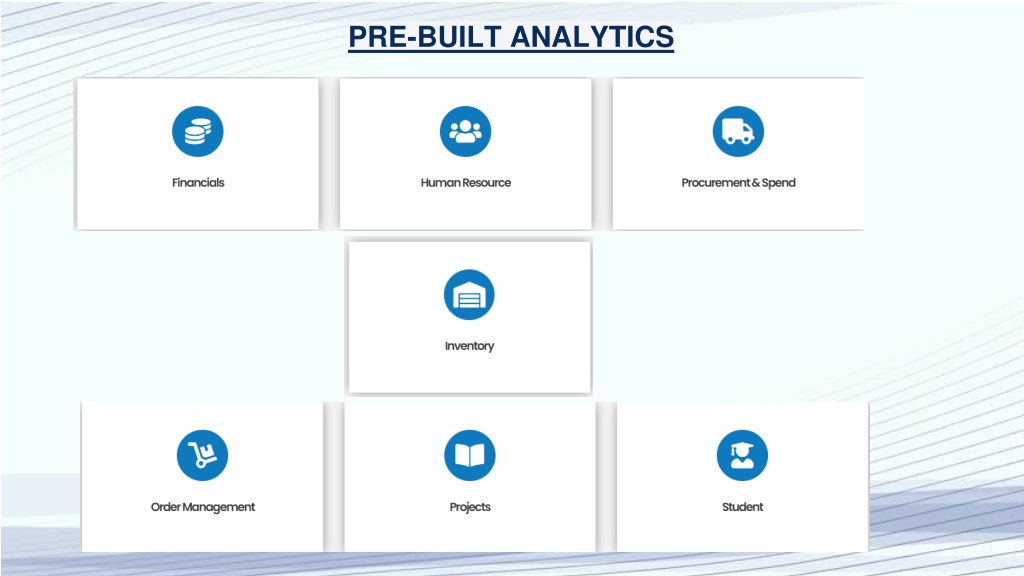 PRE-BUILT ANALYTICS

Financials

Human Resource

Procurement & Spend

Inventory

Order Management

Projects

Student